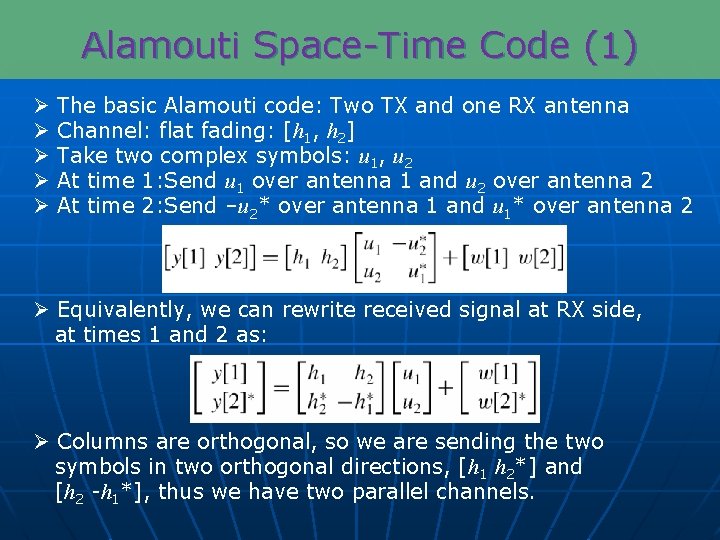 Alamouti Space-Time Code (1)

➢ The basic Alamouti code: Two TX and one RX antenna
➢ Channel: flat fading: [$h_1$, $h_2$]
➢ Take two complex symbols: $u_1$, $u_2$
➢ At time 1:Send $u_1$ over antenna 1 and $u_2$ over antenna 2
➢ At time 2:Send $-u_2$* over antenna 1 and $u_1$* over antenna 2

$\begin{bmatrix} y[1] & y[2] \end{bmatrix} = \begin{bmatrix} h_1 & h_2 \end{bmatrix} \begin{bmatrix} u_1 & -u_2^* \\ u_2 & u_1^* \end{bmatrix} + \begin{bmatrix} w[1] & w[2] \end{bmatrix}$

➢ Equivalently, we can rewrite received signal at RX side, at times 1 and 2 as:

$\begin{bmatrix} y[1] \\ y[2]^* \end{bmatrix} = \begin{bmatrix} h_1 & h_2 \\ h_2^* & -h_1^* \end{bmatrix} \begin{bmatrix} u_1 \\ u_2 \end{bmatrix} + \begin{bmatrix} w[1] \\ w[2]^* \end{bmatrix}$

➢ Columns are orthogonal, so we are sending the two symbols in two orthogonal directions, [$h_1$ $h_2$*] and [$h_2$ -$h_1$*], thus we have two parallel channels.